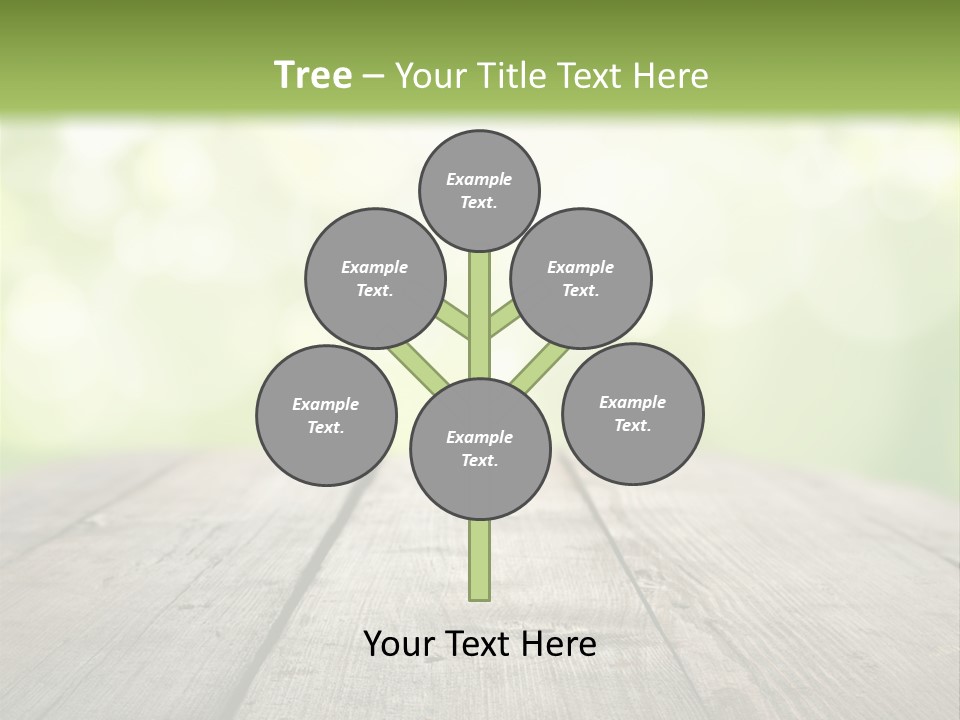 Tree – Your Title Text Here

Example Text.

Example Text.

Example Text.

Example Text.

Example Text.

Example Text.

Your Text Here